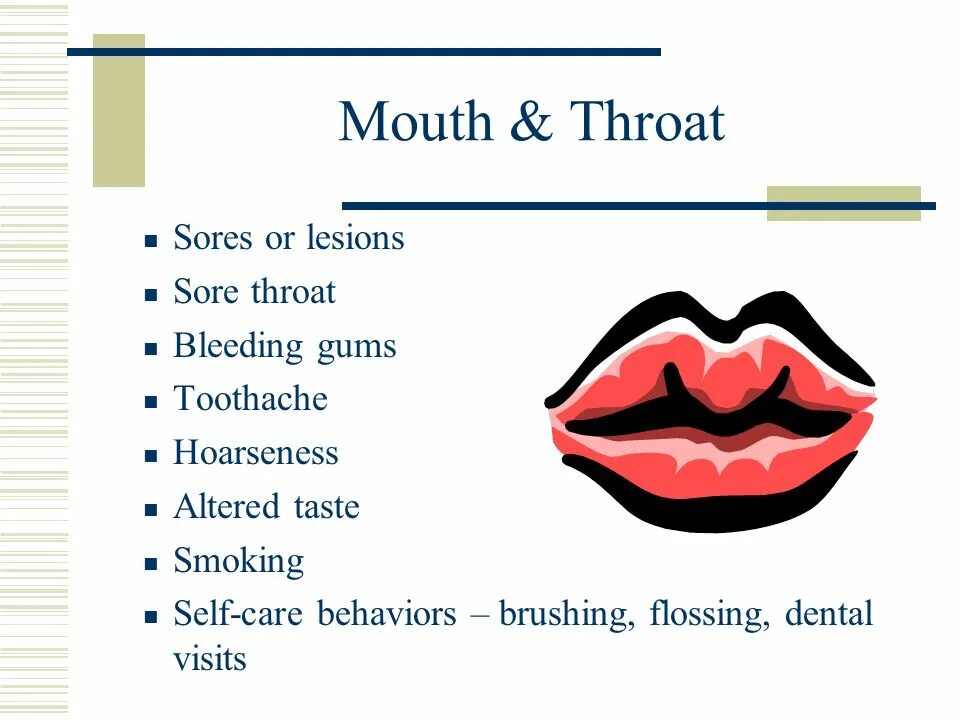 Mouth & Throat

- Sores or lesions
- Sore throat
- Bleeding gums
- Toothache
- Hoarseness
- Altered taste
- Smoking
- Self-care behaviors – brushing, flossing, dental visits